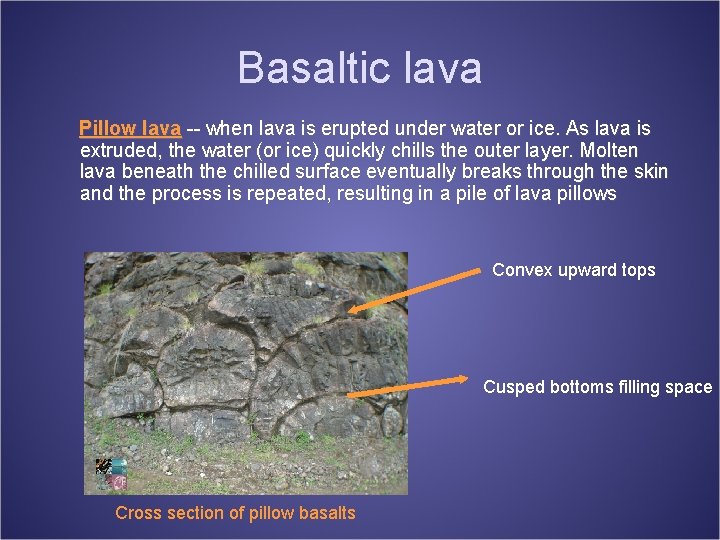 Basaltic lava

Pillow lava -- when lava is erupted under water or ice. As lava is extruded, the water (or ice) quickly chills the outer layer. Molten lava beneath the chilled surface eventually breaks through the skin and the process is repeated, resulting in a pile of lava pillows

Convex upward tops

Cusped bottoms filling space

Cross section of pillow basalts